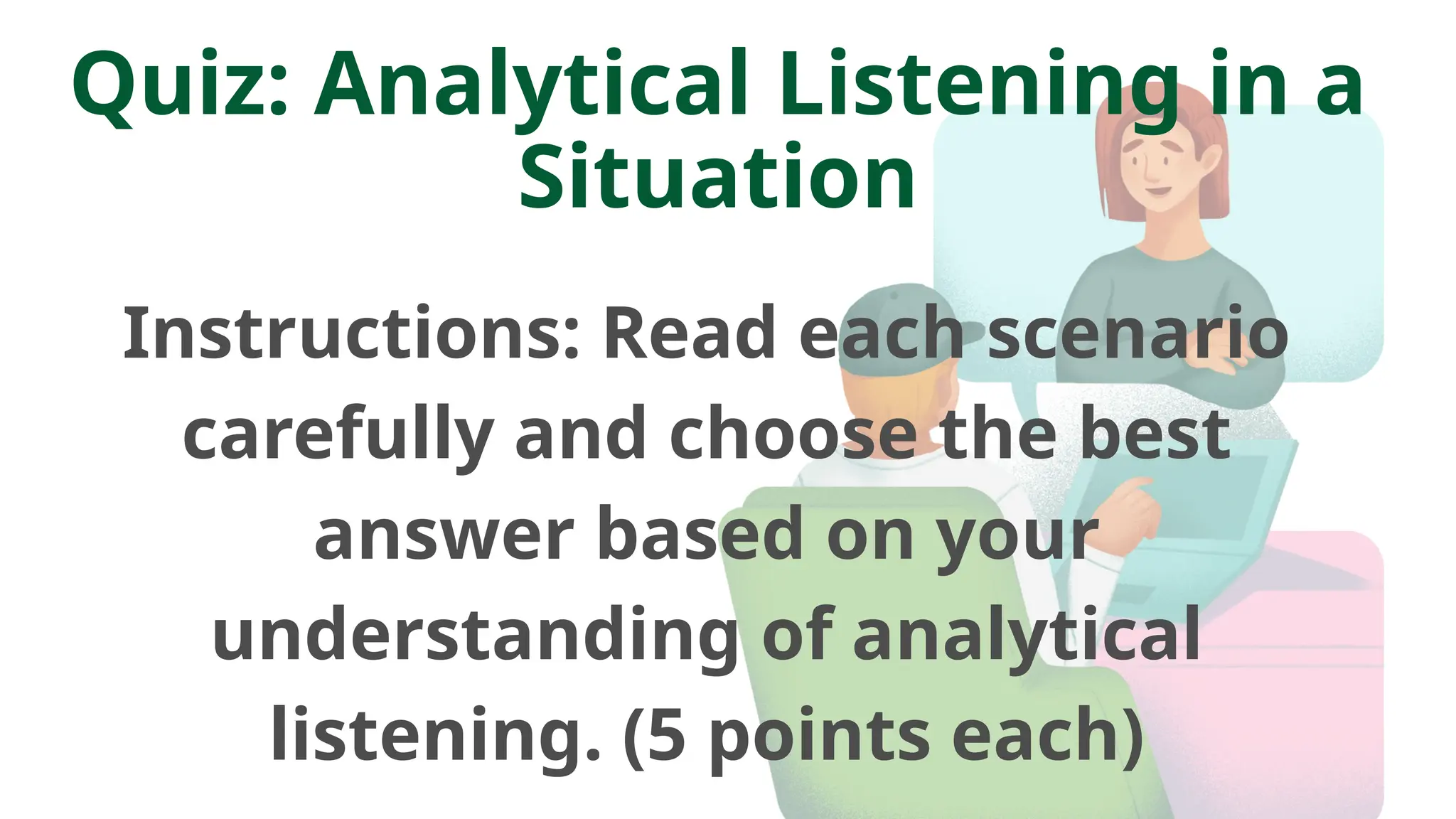 Quiz: Analytical Listening in a Situation

Instructions: Read each scenario carefully and choose the best answer based on your understanding of analytical listening. (5 points each)